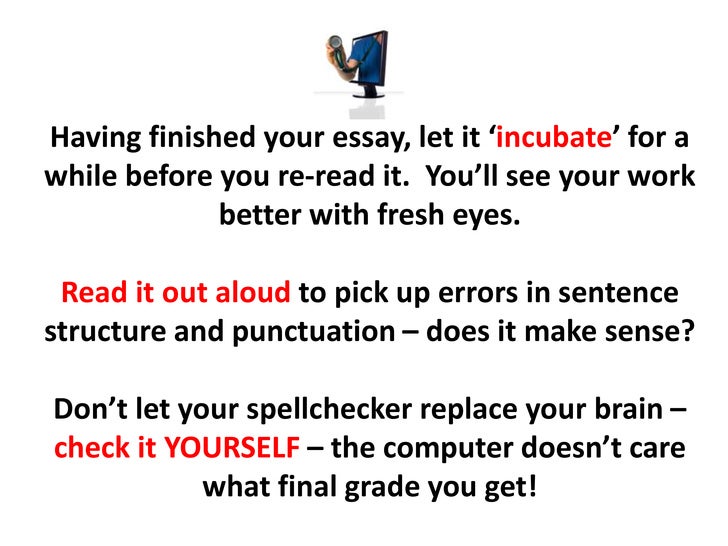 Having finished your essay, let it ‘incubate’ for a while before you re-read it.  You’ll see your work better with fresh eyes.

Read it out aloud to pick up errors in sentence structure and punctuation – does it make sense?

Don’t let your spellchecker replace your brain – check it YOURSELF – the computer doesn’t care what final grade you get!